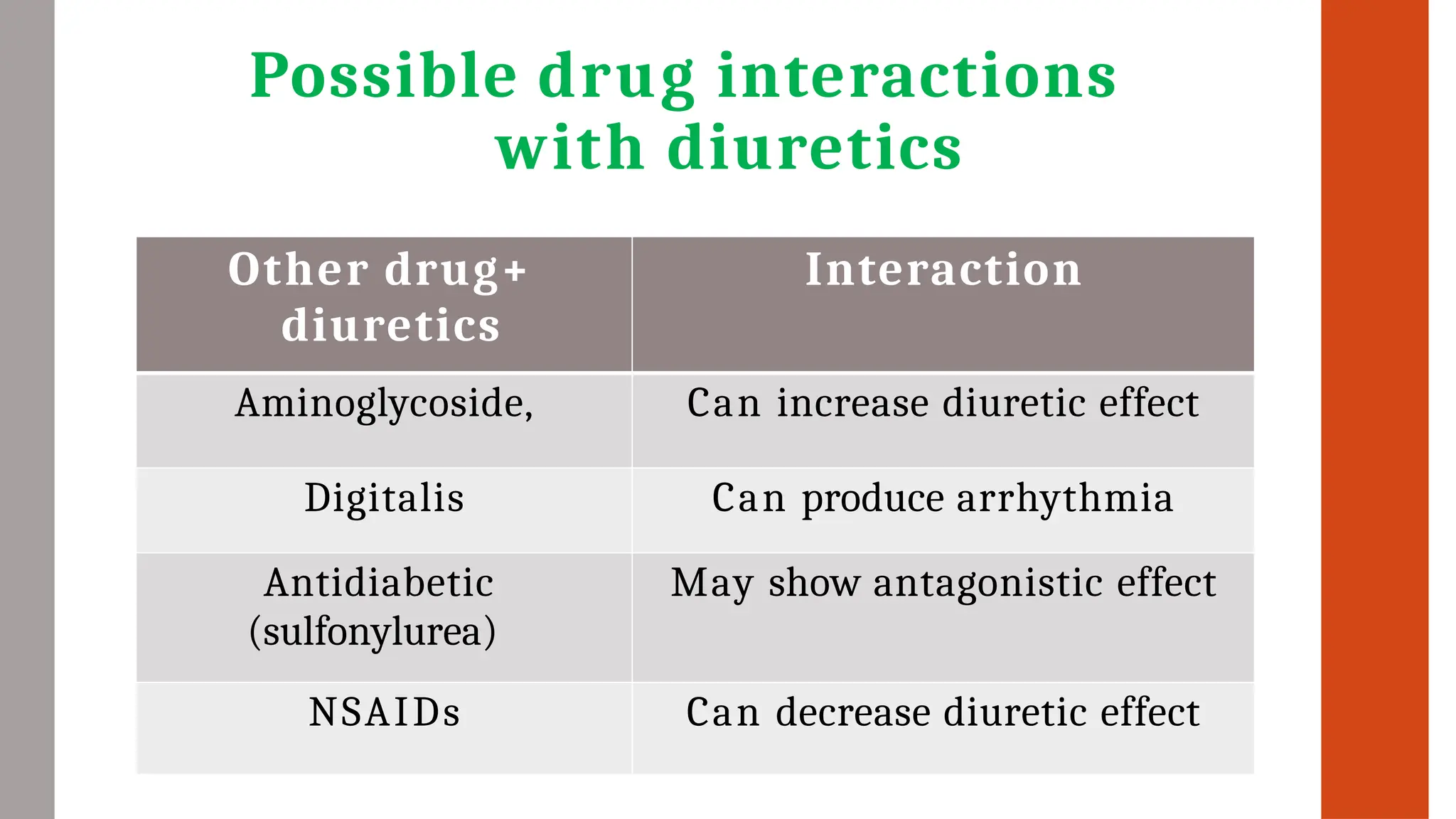 Possible drug interactions with diuretics

| Other drug+ diuretics | Interaction |
|---|---|
| Aminoglycoside, | Can increase diuretic effect |
| Digitalis | Can produce arrhythmia |
| Antidiabetic (sulfonylurea) | May show antagonistic effect |
| NSAIDs | Can decrease diuretic effect |